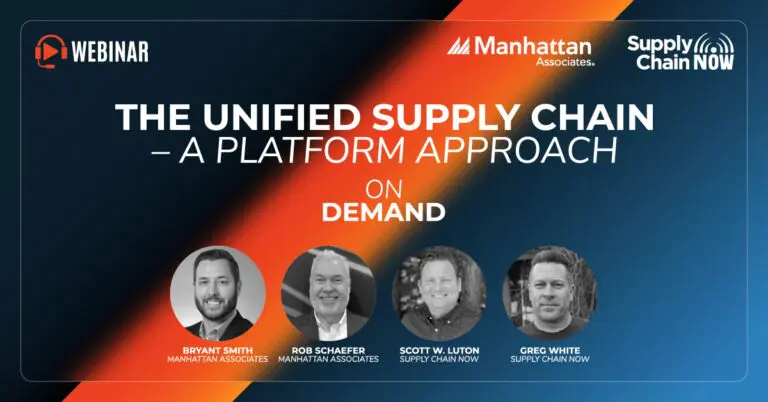 WEBINAR

Manhattan Associates.

Supply Chain NOW

THE UNIFIED SUPPLY CHAIN – A PLATFORM APPROACH

ON DEMAND

BRYANT SMITH
MANHATTAN ASSOCIATES

ROB SCHAEFER
MANHATTAN ASSOCIATES

SCOTT W. LUTON
SUPPLY CHAIN NOW

GREG WHITE
SUPPLY CHAIN NOW